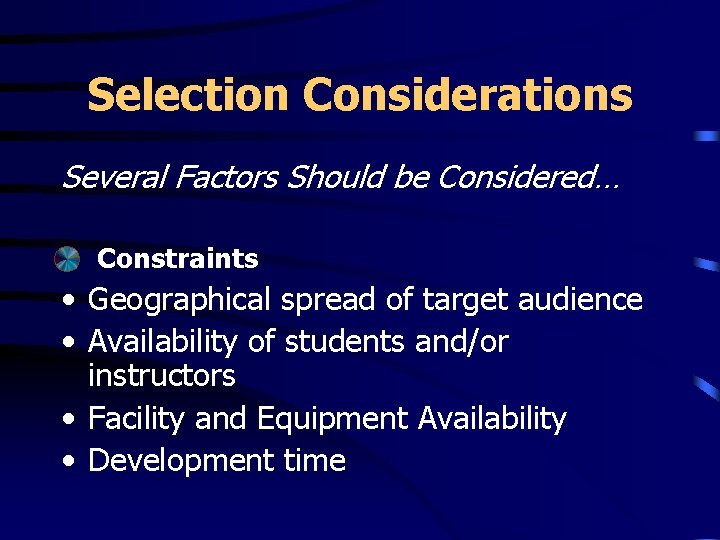 Selection Considerations

Several Factors Should be Considered…

Constraints
• Geographical spread of target audience
• Availability of students and/or instructors
• Facility and Equipment Availability
• Development time